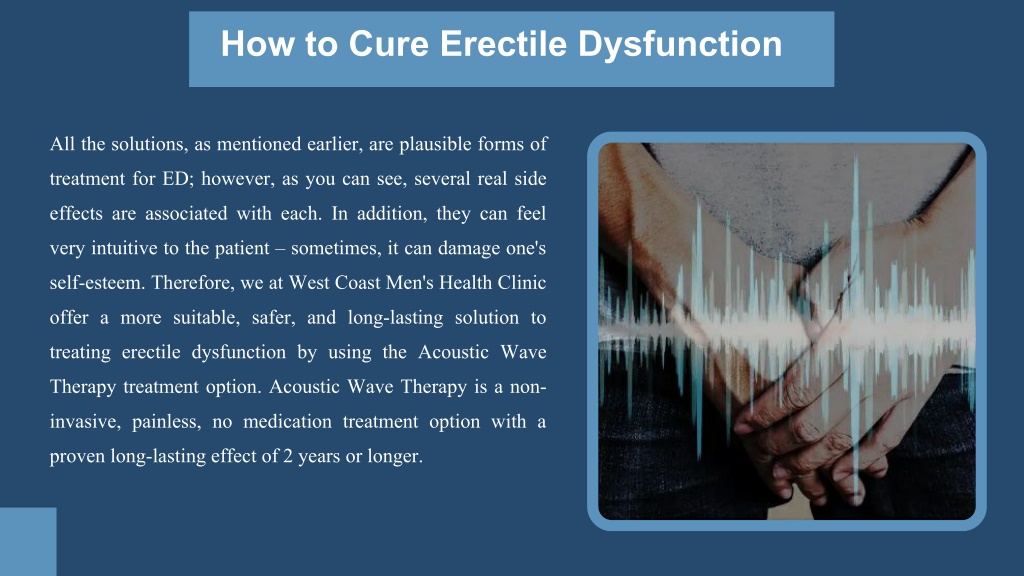 How to Cure Erectile Dysfunction

All the solutions, as mentioned earlier, are plausible forms of treatment for ED; however, as you can see, several real side effects are associated with each. In addition, they can feel very intuitive to the patient – sometimes, it can damage one's self-esteem. Therefore, we at West Coast Men's Health Clinic offer a more suitable, safer, and long-lasting solution to treating erectile dysfunction by using the Acoustic Wave Therapy treatment option. Acoustic Wave Therapy is a non-invasive, painless, no medication treatment option with a proven long-lasting effect of 2 years or longer.